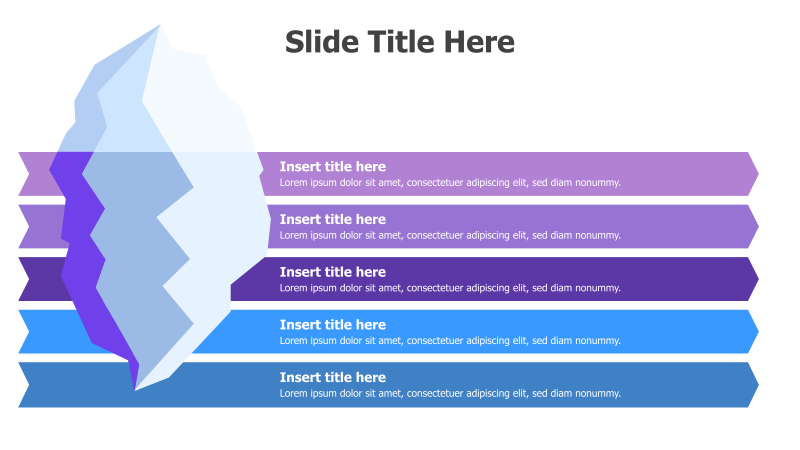 Slide Title Here

Insert title here
Lorem ipsum dolor sit amet, consectetuer adipiscing elit, sed diam nonummy.

Insert title here
Lorem ipsum dolor sit amet, consectetuer adipiscing elit, sed diam nonummy.

Insert title here
Lorem ipsum dolor sit amet, consectetuer adipiscing elit, sed diam nonummy.

Insert title here
Lorem ipsum dolor sit amet, consectetuer adipiscing elit, sed diam nonummy.

Insert title here
Lorem ipsum dolor sit amet, consectetuer adipiscing elit, sed diam nonummy.